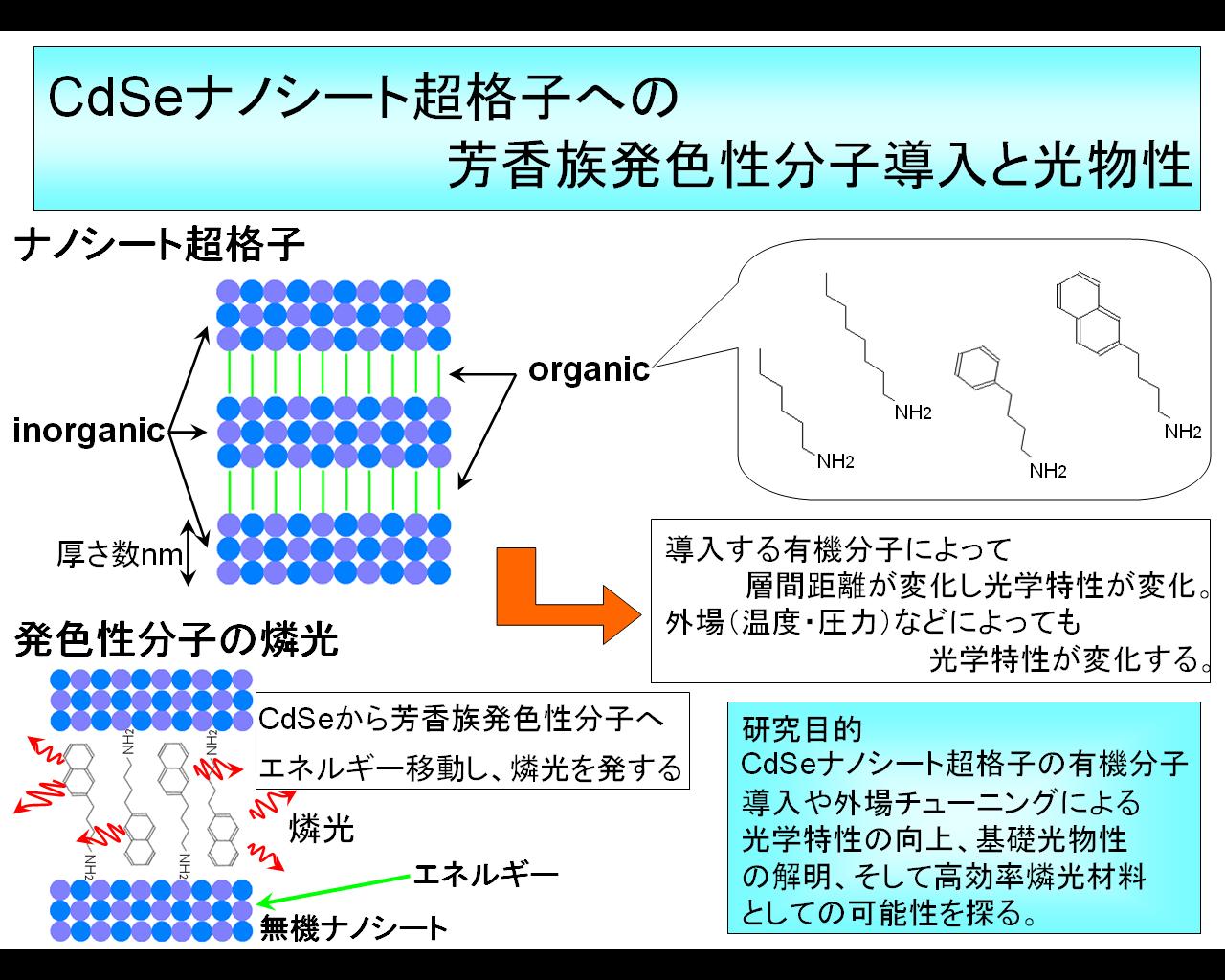 CdSeナノシート超格子への
芳香族発色性分子導入と光物性

ナノシート超格子

inorganic

organic

厚さ数nm

$NH_2$

$NH_2$

$NH_2$

$NH_2$

導入する有機分子によって
層間距離が変化し光学特性が変化。
外場(温度・圧力)などによっても
光学特性が変化する。

発色性分子の燐光

$NH_2$

$NH_2$

$NH_2$

$NH_2$

CdSeから芳香族発色性分子へ
エネルギー移動し、燐光を発する

燐光

エネルギー

無機ナノシート

研究目的
CdSeナノシート超格子の有機分子導入や外場チューニングによる光学特性の向上、基礎光物性の解明、そして高効率燐光材料としての可能性を探る。